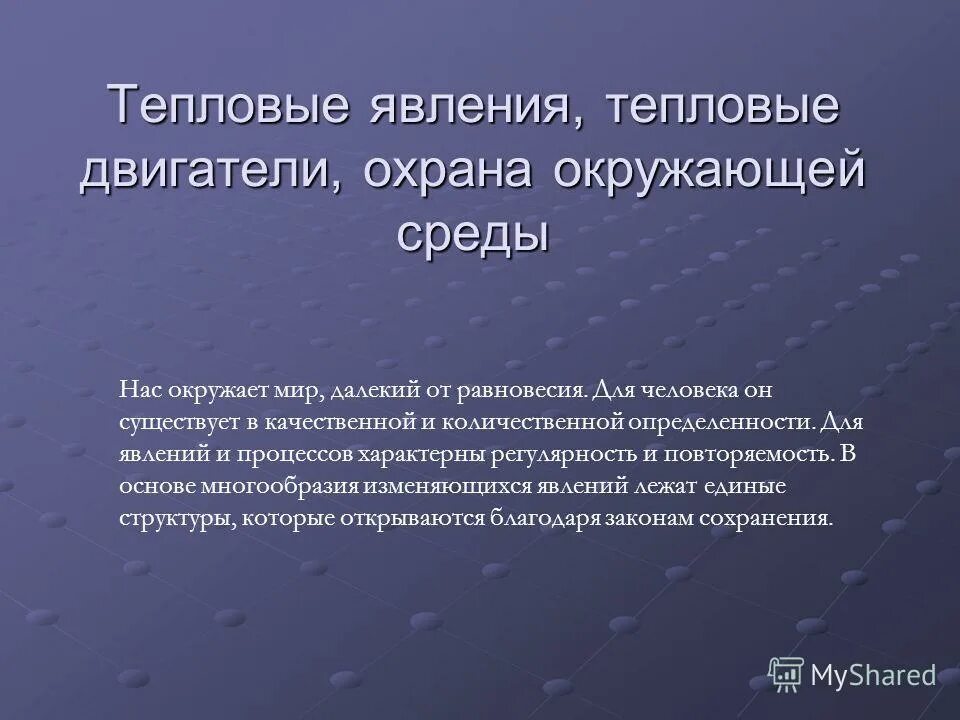 Тепловые явления, тепловые двигатели, охрана окружающей среды

Нас окружает мир, далекий от равновесия. Для человека он существует в качественной и количественной определенности. Для явлений и процессов характерны регулярность и повторяемость. В основе многообразия изменяющихся явлений лежат единые структуры, которые открываются благодаря законам сохранения.

MyShared